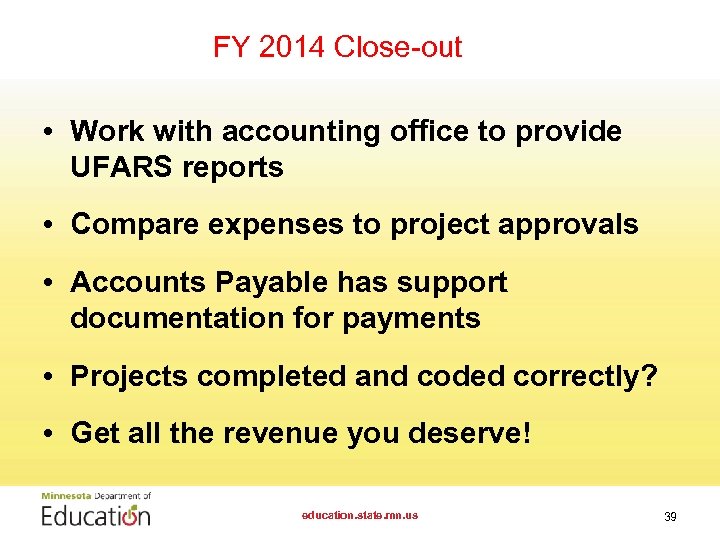 FY 2014 Close-out

• Work with accounting office to provide UFARS reports

• Compare expenses to project approvals

• Accounts Payable has support documentation for payments

• Projects completed and coded correctly?

• Get all the revenue you deserve!

Minnesota Department of Education

education.state.mn.us

39